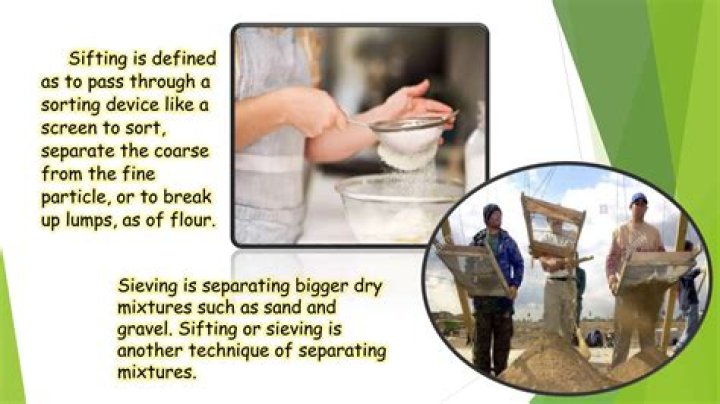 Sifting is defined as to pass through a sorting device like a screen to sort, separate the coarse from the fine particle, or to break up lumps, as of flour.

Sieving is separating bigger dry mixtures such as sand and gravel. Sifting or sieving is another technique of separating mixtures.